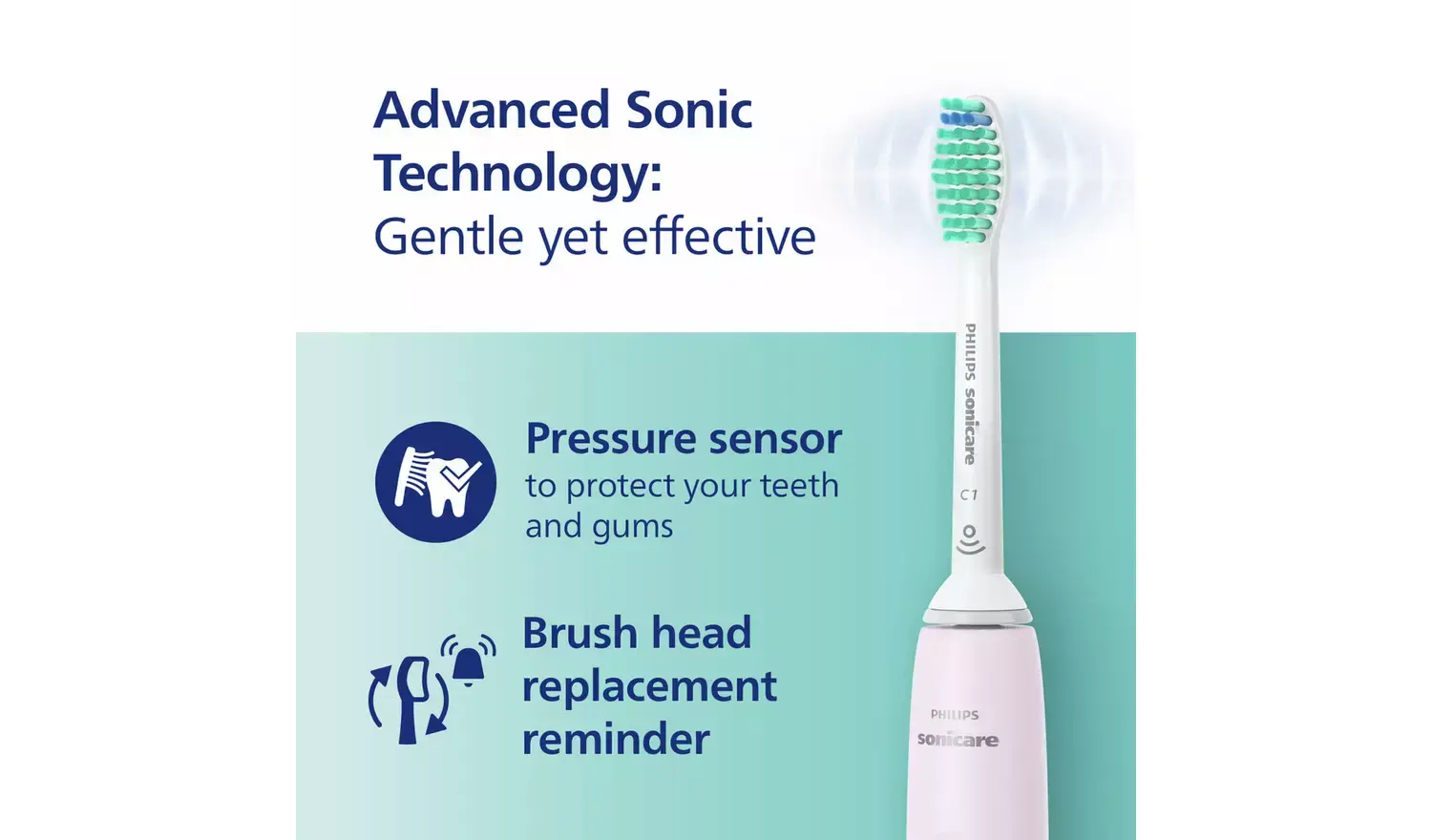 Advanced Sonic Technology:
Gentle yet effective

Pressure sensor
to protect your teeth and gums

Brush head replacement reminder

PHILIPS sonicare
C1

PHILIPS
sonicare